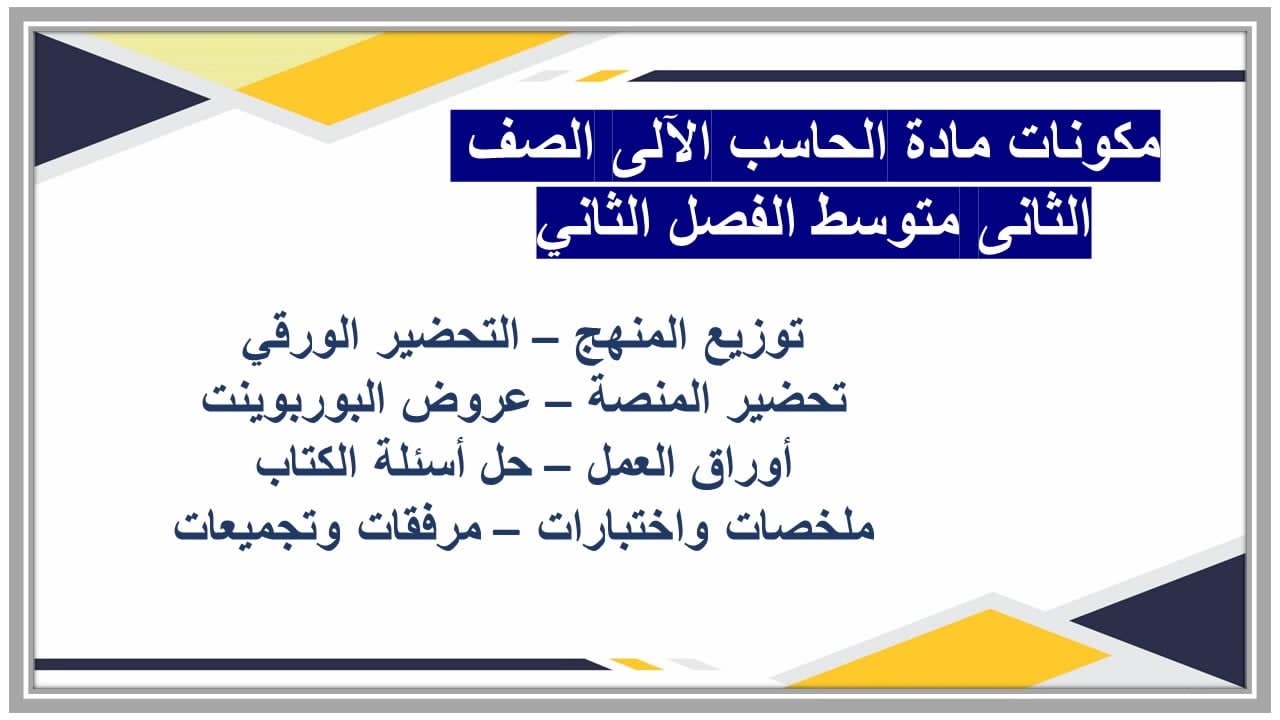 مكونات مادة الحاسب الآلى الصف الثانى متوسط الفصل الثاني

توزيع المنهج – التحضير الورقي
تحضير المنصة – عروض البوربوينت
أوراق العمل – حل أسئلة الكتاب
ملخصات واختبارات – مرفقات وتجميعات